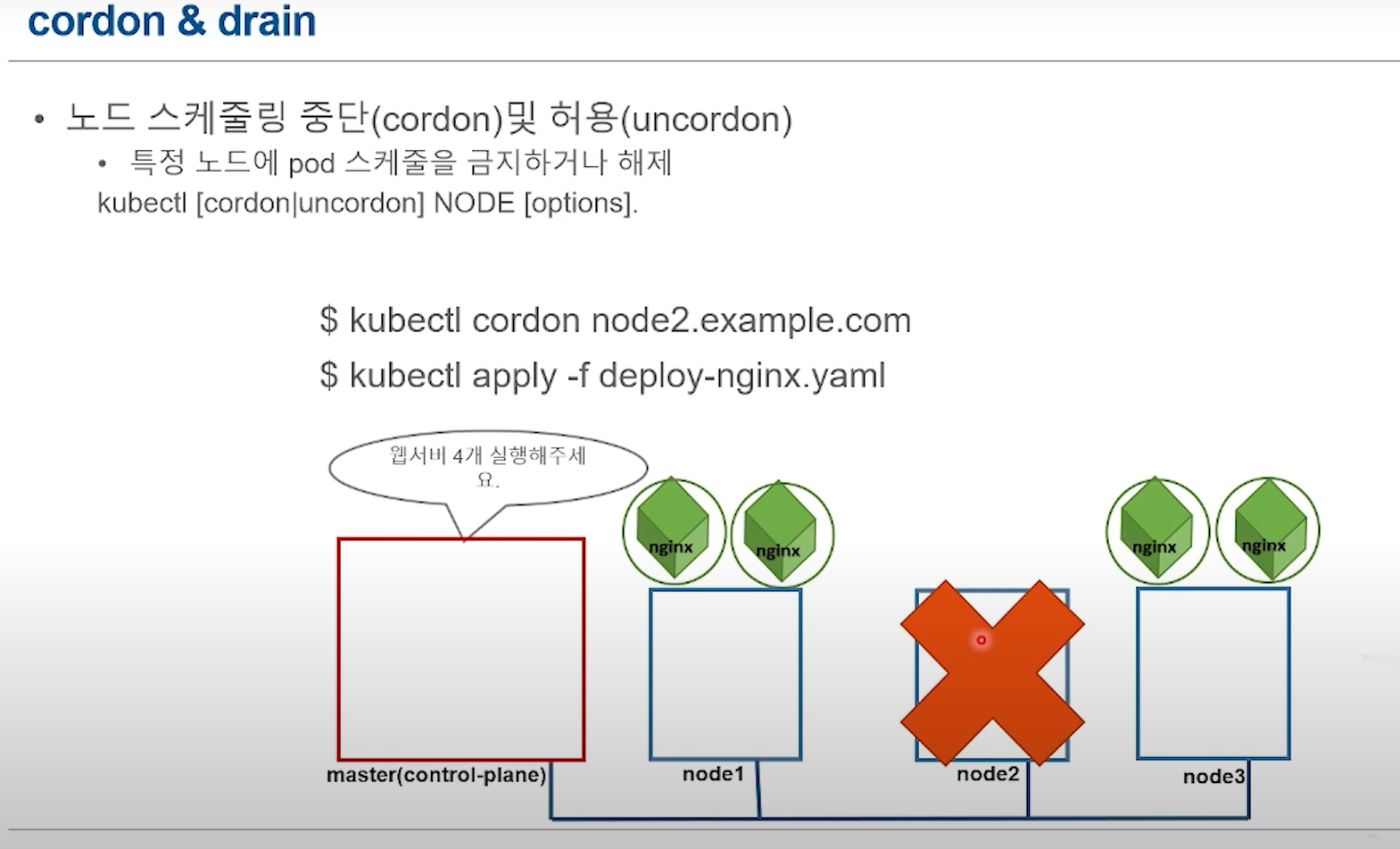 cordon & drain

• 노드 스케줄링 중단(cordon)및 허용(uncordon)
  • 특정 노드에 pod 스케줄을 금지하거나 해제
kubectl [cordon|uncordon] NODE [options].

$ kubectl cordon node2.example.com
$ kubectl apply -f deploy-nginx.yaml

웹서비 4개 실행해주세요.

nginx
nginx
nginx
nginx

master(control-plane)
node1
node2
node3